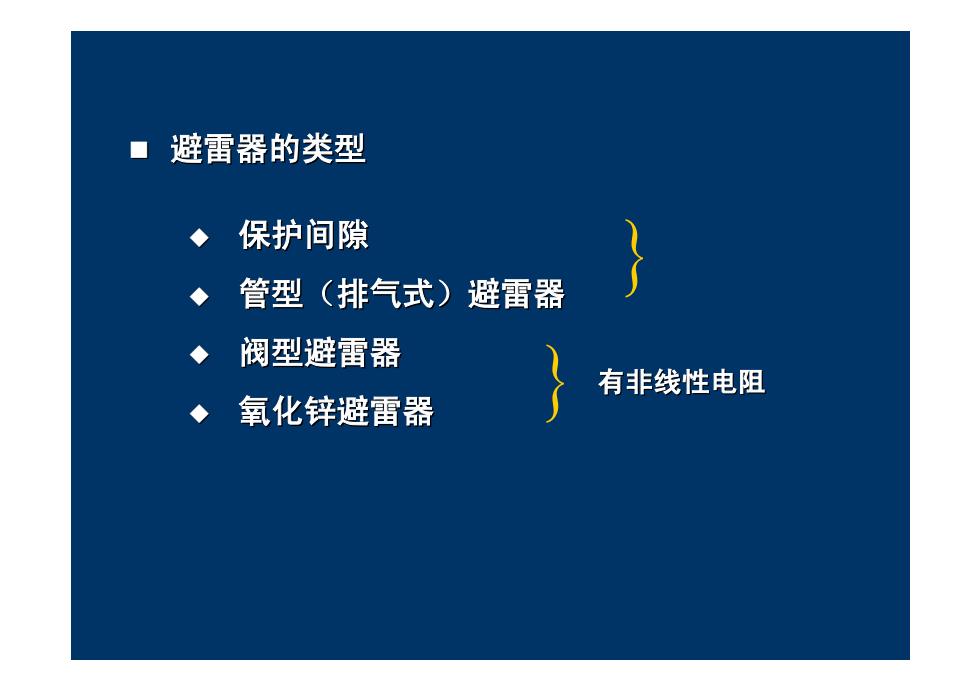 ■ 避雷器的类型

◆ 保护间隙
◆ 管型（排气式）避雷器
◆ 阀型避雷器
◆ 氧化锌避雷器

有非线性电阻